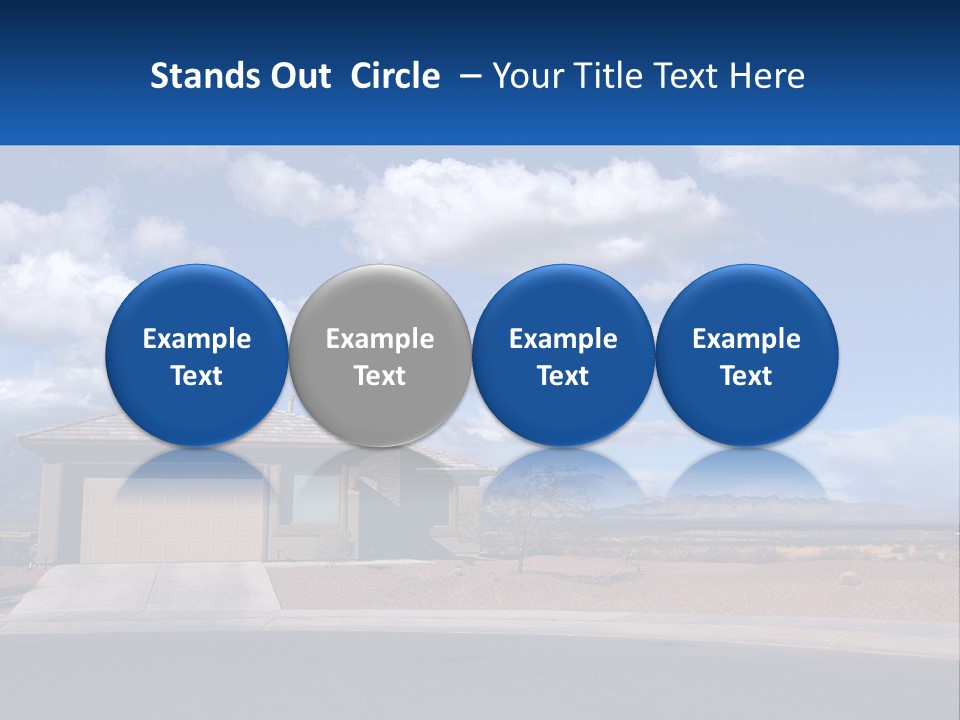 Stands Out Circle – Your Title Text Here

Example Text

Example Text

Example Text

Example Text